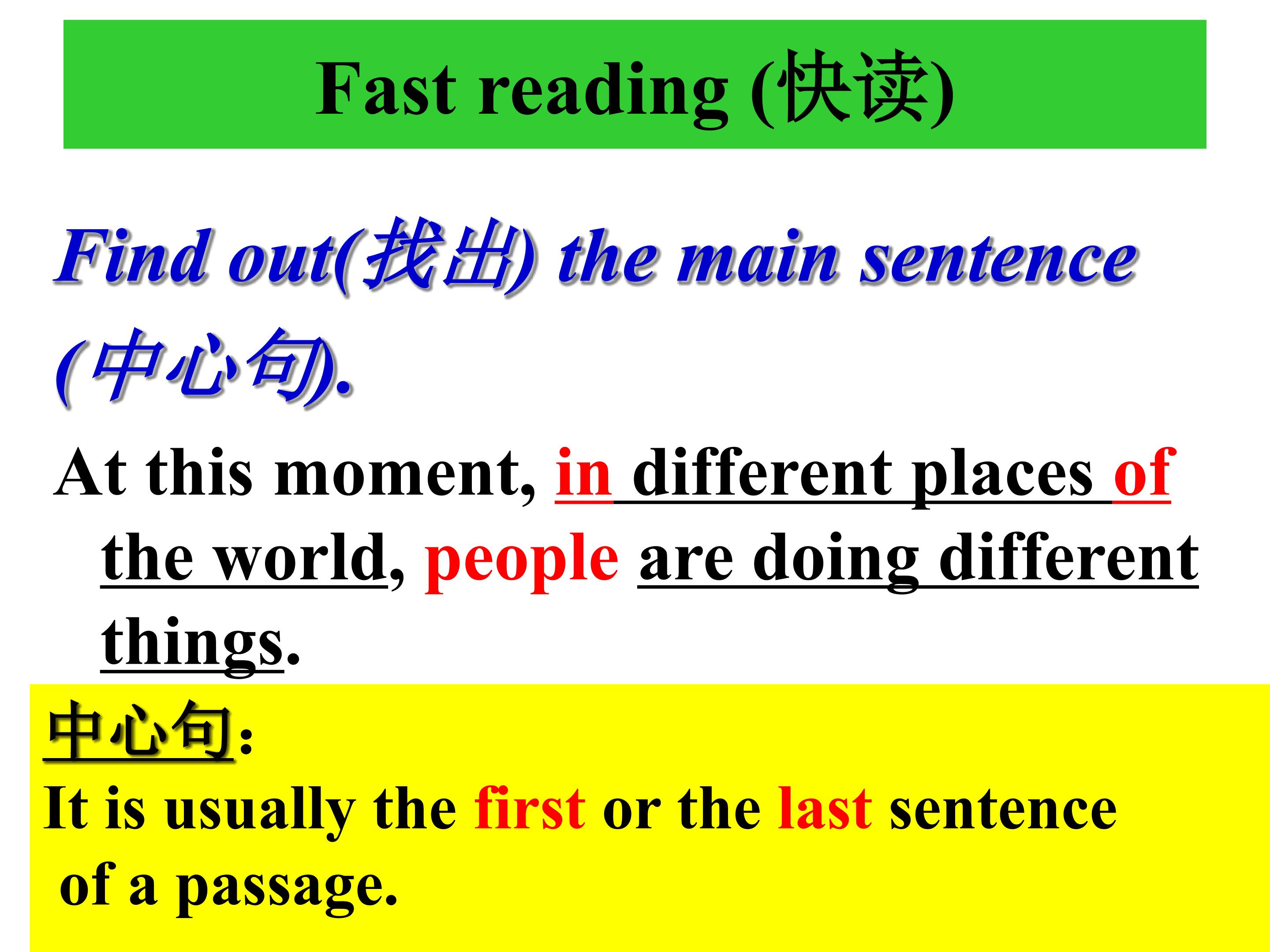 Fast reading (快读)

Find out(找出) the main sentence (中心句).

At this moment, in different places of the world, people are doing different things.

中心句:
It is usually the first or the last sentence of a passage.